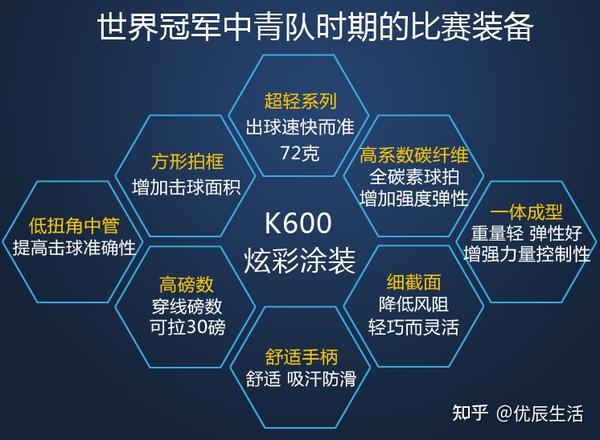 世界冠军中青队时期的比赛装备

超轻系列
出球速快而准
72克

方形拍框
增加击球面积

高系数碳纤维
全碳素球拍
增加强度弹性

低扭角中管
提高击球准确性

K600
炫彩涂装

一体成型
重量轻 弹性好
增强力量控制性

高磅数
穿线磅数
可拉30磅

细截面
降低风阻
轻巧而灵活

舒适手柄
舒适 吸汗防滑

知乎 @优辰生活